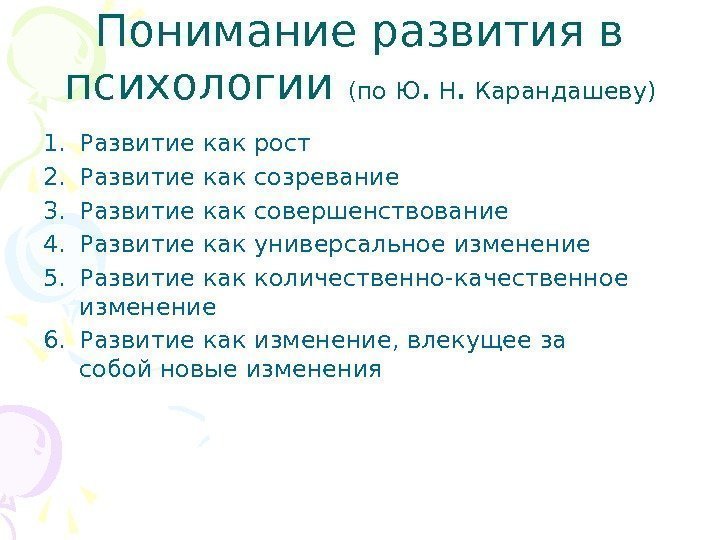 Понимание развития в психологии (по Ю. Н. Карандашеву)

1. Развитие как рост
2. Развитие как созревание
3. Развитие как совершенствование
4. Развитие как универсальное изменение
5. Развитие как количественно-качественное изменение
6. Развитие как изменение, влекущее за собой новые изменения